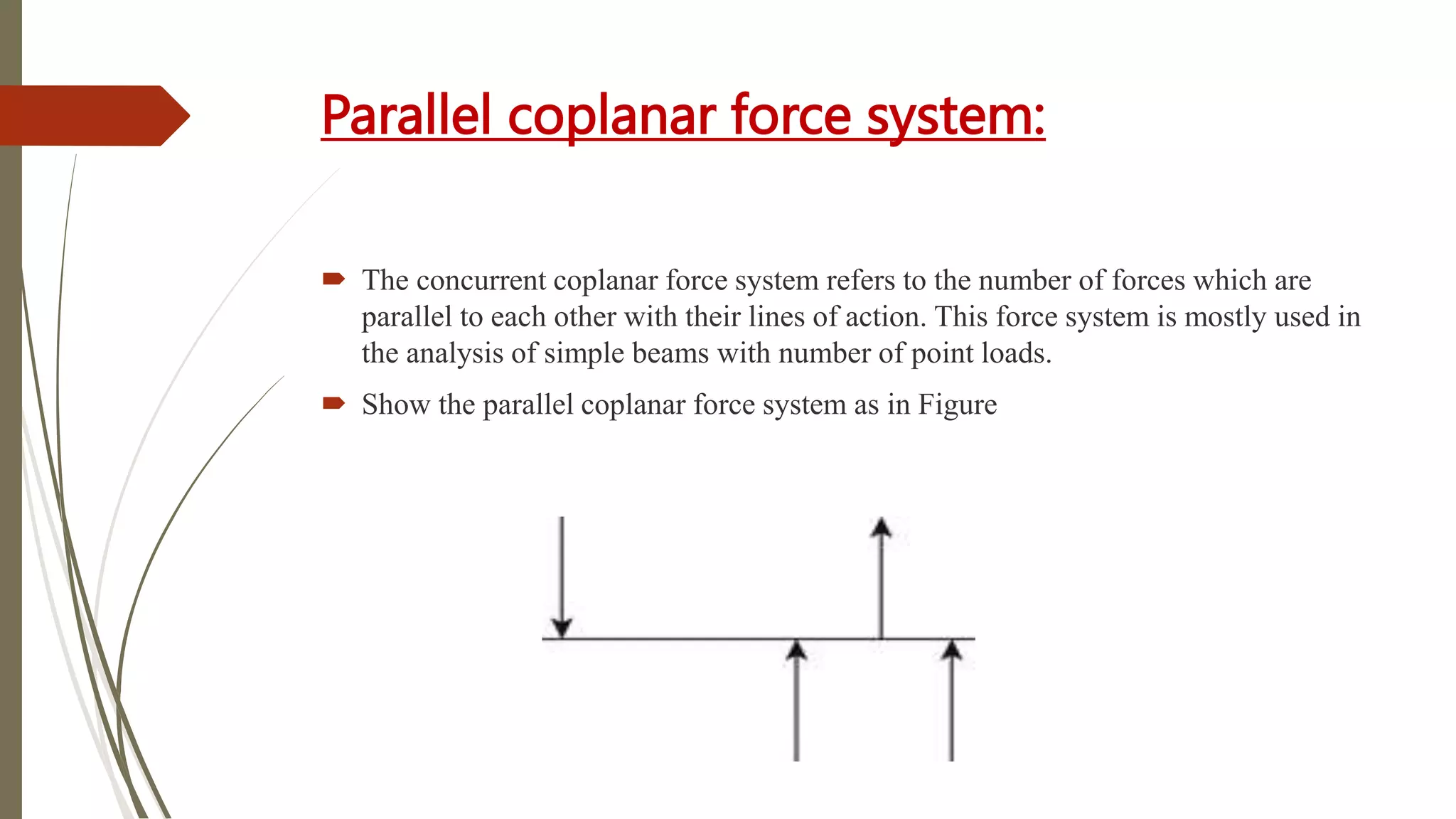 Parallel coplanar force system:

The concurrent coplanar force system refers to the number of forces which are parallel to each other with their lines of action. This force system is mostly used in the analysis of simple beams with number of point loads.

Show the parallel coplanar force system as in Figure